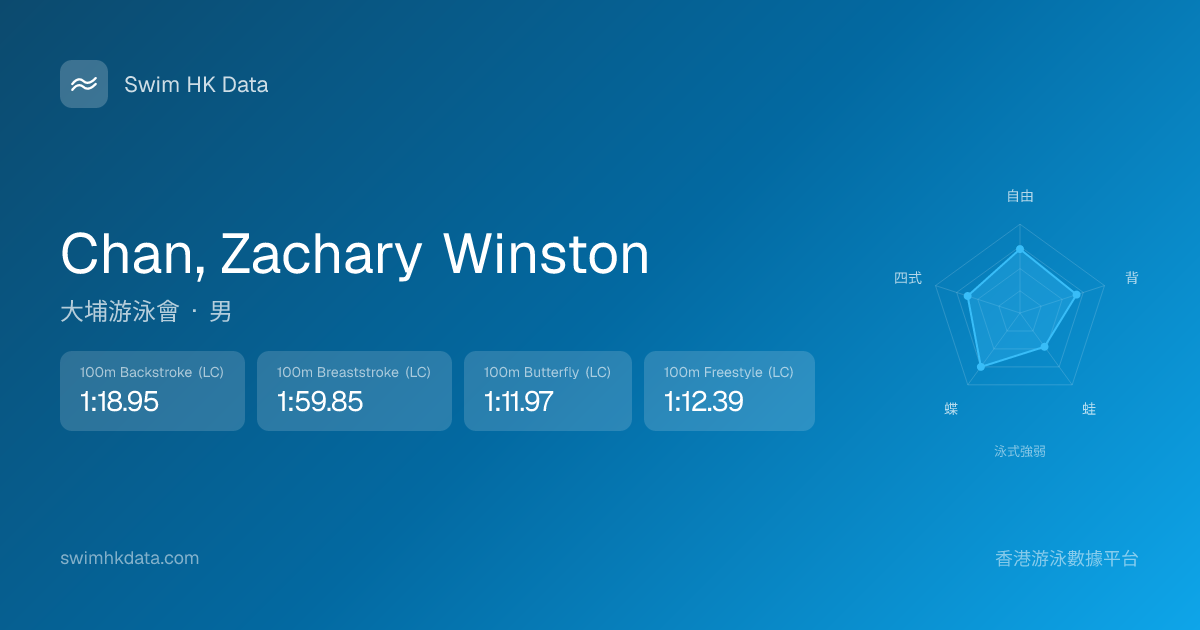 Swim HK Data

Chan, Zachary Winston

大埔游泳會 · 男

100m Backstroke (LC)
1:18.95

100m Breaststroke (LC)
1:59.85

100m Butterfly (LC)
1:11.97

100m Freestyle (LC)
1:12.39

自由
背
蛙
蝶
四式
泳式強弱

swimhkdata.com

香港游泳數據平台